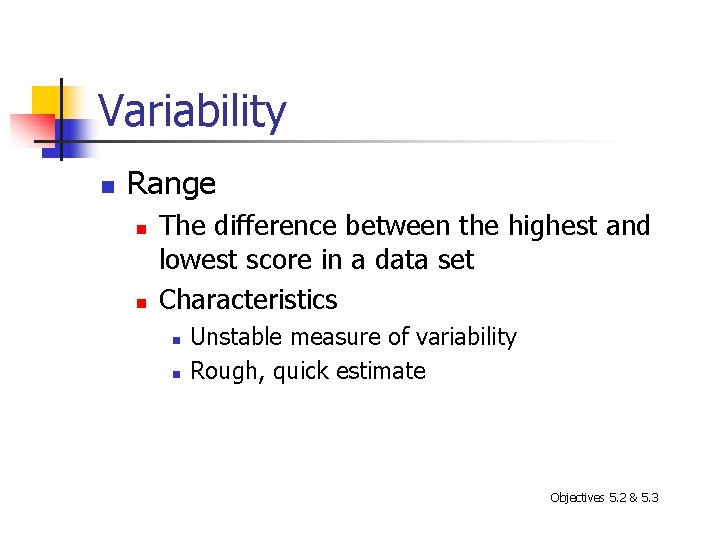 Variability

Range

The difference between the highest and lowest score in a data set

Characteristics

Unstable measure of variability

Rough, quick estimate

Objectives 5.2 & 5.3